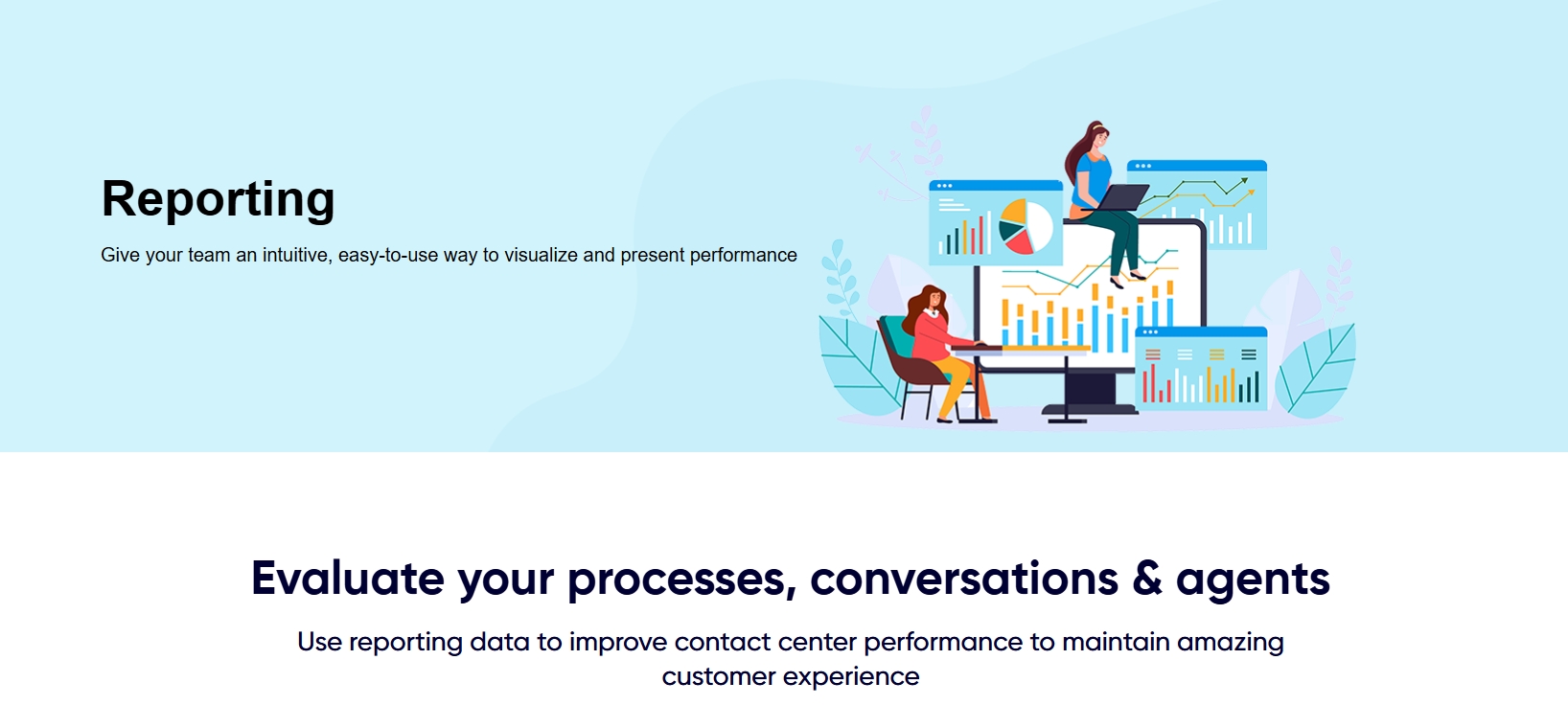 Reporting

Give your team an intuitive, easy-to-use way to visualize and present performance

Evaluate your processes, conversations & agents

Use reporting data to improve contact center performance to maintain amazing customer experience